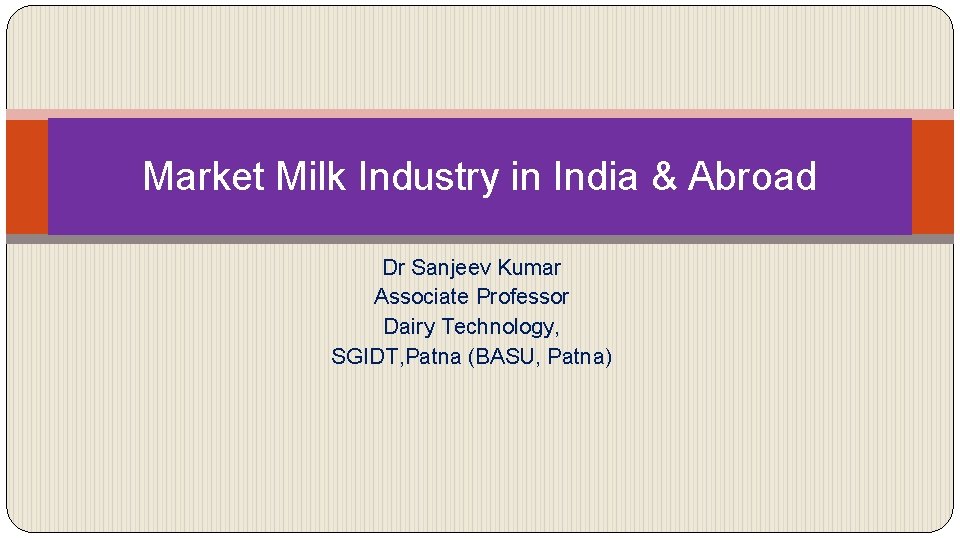 Market Milk Industry in India & Abroad

Dr Sanjeev Kumar
Associate Professor
Dairy Technology,
SGIDT,Patna (BASU, Patna)